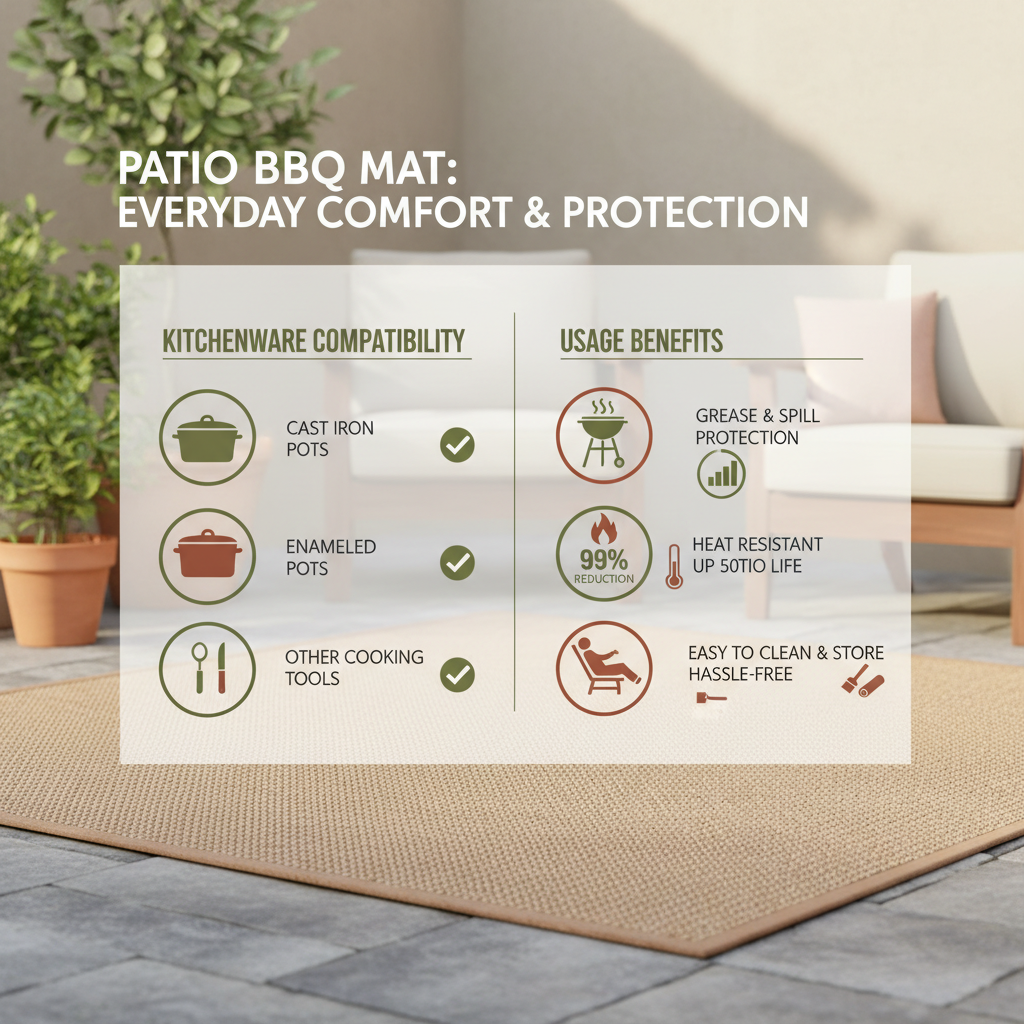 PATIO BBQ MAT:
EVERYDAY COMFORT & PROTECTION

KITCHENWARE COMPATIBILITY

CAST IRON POTS

ENAMELED POTS

OTHER COOKING TOOLS

USAGE BENEFITS

GREASE & SPILL PROTECTION

99% REDUCTION

HEAT RESISTANT UP 50TIO LIFE

EASY TO CLEAN & STORE HASSLE-FREE